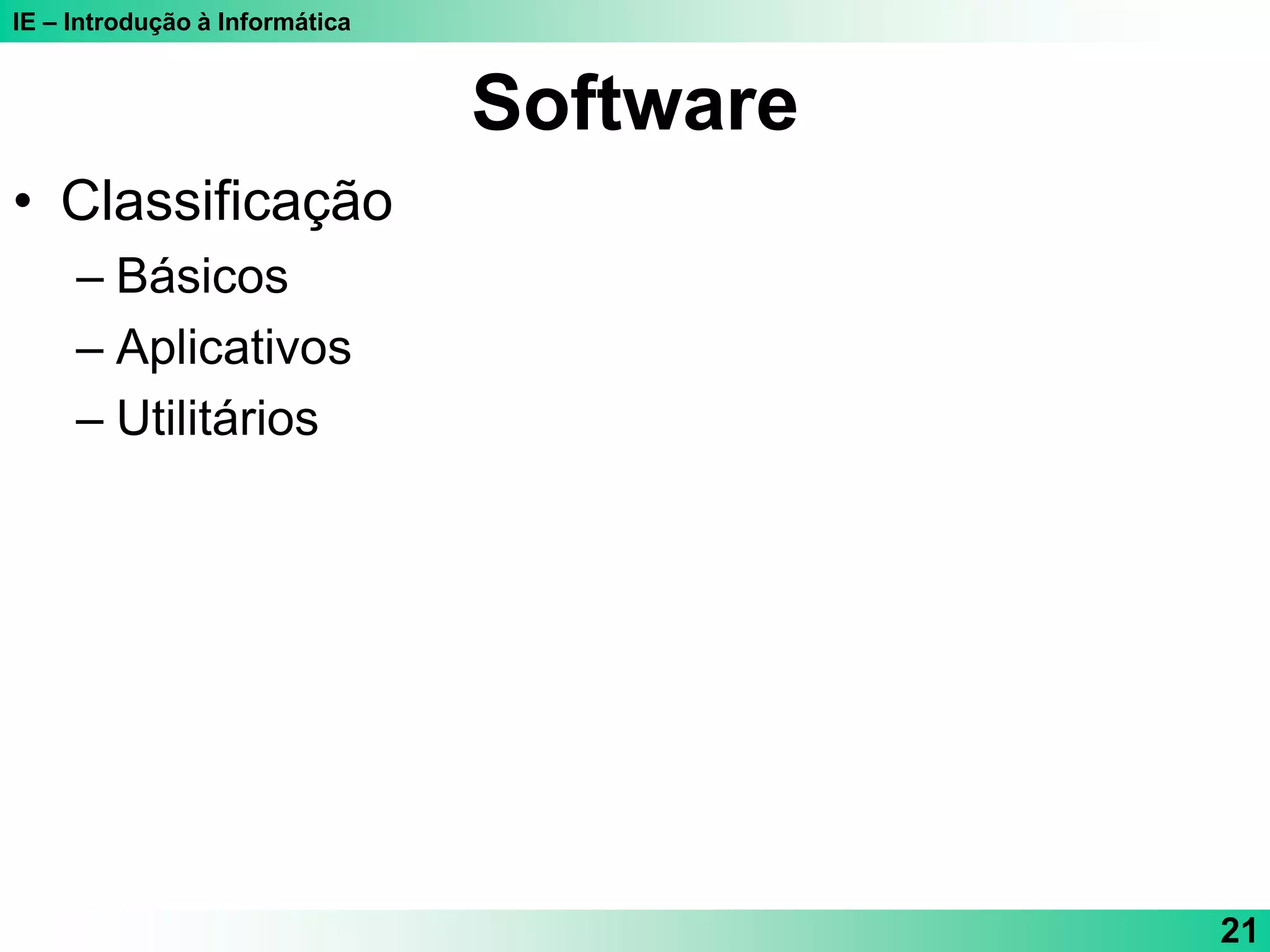 IE – Introdução à Informática

Software

• Classificação
– Básicos
– Aplicativos
– Utilitários

21